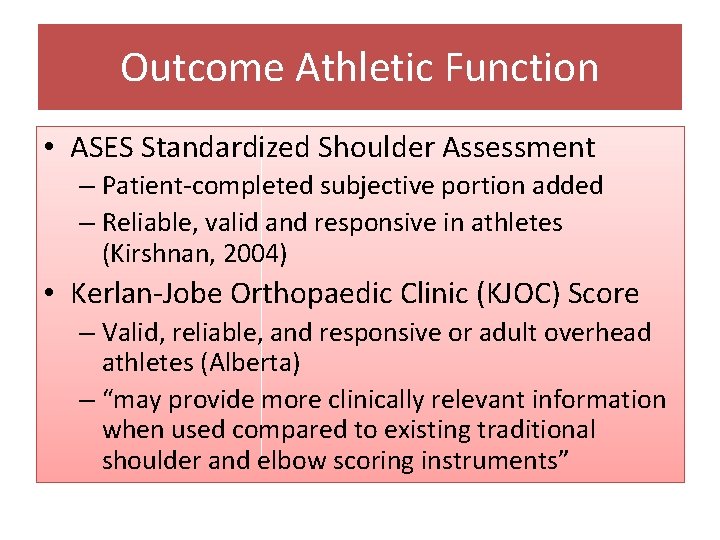 Outcome Athletic Function

• ASES Standardized Shoulder Assessment
– Patient-completed subjective portion added
– Reliable, valid and responsive in athletes (Kirshnan, 2004)
• Kerlan-Jobe Orthopaedic Clinic (KJOC) Score
– Valid, reliable, and responsive or adult overhead athletes (Alberta)
– “may provide more clinically relevant information when used compared to existing traditional shoulder and elbow scoring instruments”